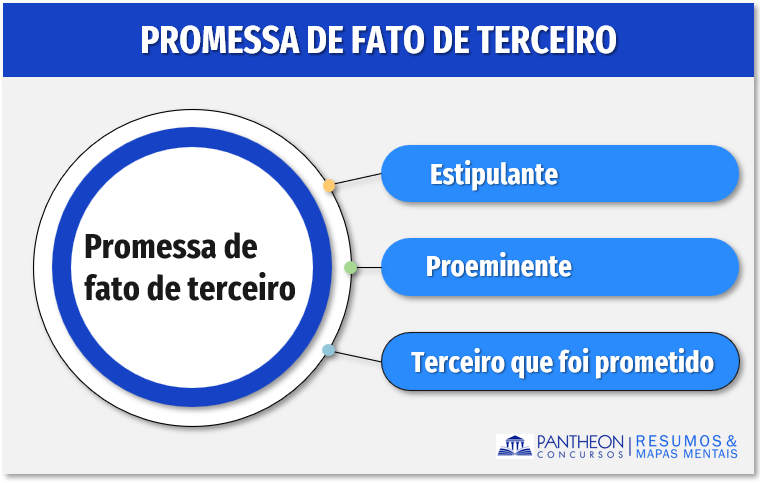 PROMESSA DE FATO DE TERCEIRO

Promessa de fato de terceiro

Estipulante

Proeminente

Terceiro que foi prometido

PANTHEON CONCURSOS | RESUMOS & MAPAS MENTAIS